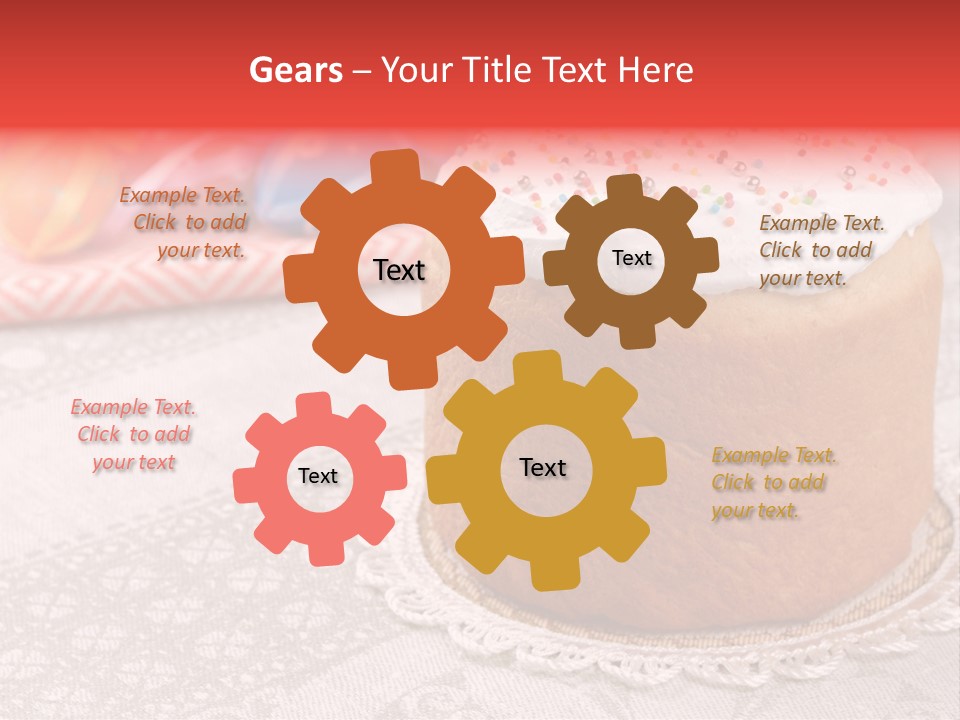 Gears – Your Title Text Here

Example Text. Click to add your text.

Text

Text

Example Text. Click to add your text.

Example Text. Click to add your text

Text

Text

Example Text. Click to add your text.